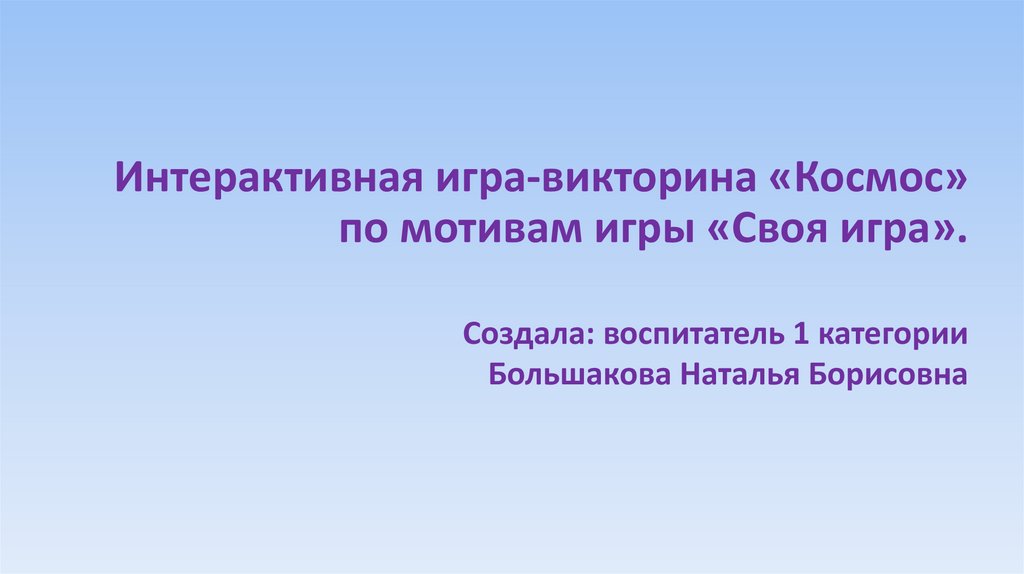 Интерактивная игра-викторина «Космос» по мотивам игры «Своя игра».

Создала: воспитатель 1 категории Большакова Наталья Борисовна